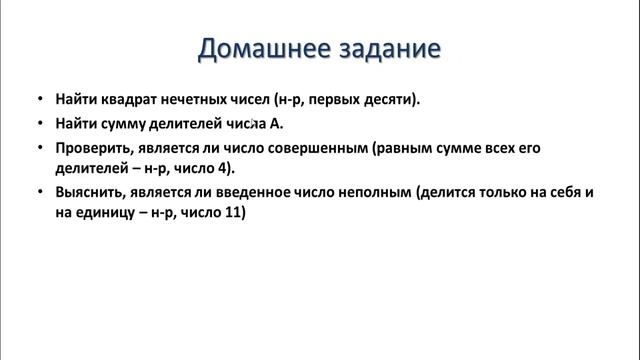 Домашнее задание

• Найти квадрат нечетных чисел (н-р, первых десяти).

• Найти сумму делителей числа А.

• Проверить, является ли число совершенным (равным сумме всех его делителей – н-р, число 4).

• Выяснить, является ли введенное число неполным (делится только на себя и на единицу – н-р, число 11)